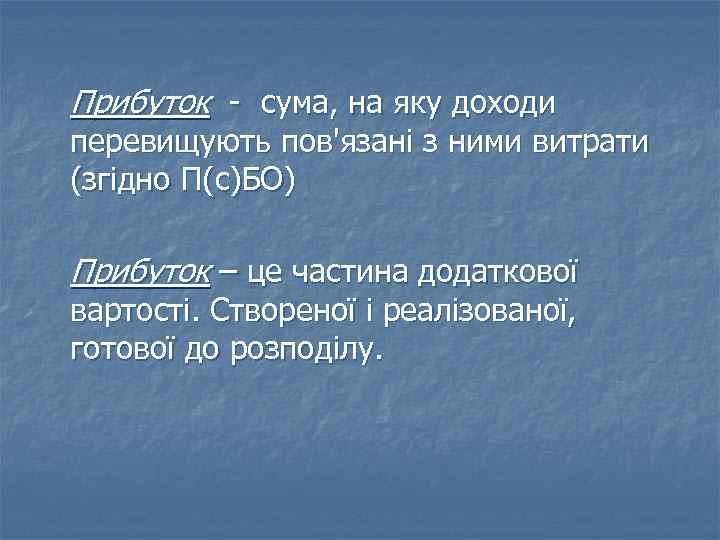 Прибуток - сума, на яку доходи перевищують пов'язані з ними витрати (згідно П(с)БО)

Прибуток – це частина додаткової вартості. Створеної і реалізованої, готової до розподілу.